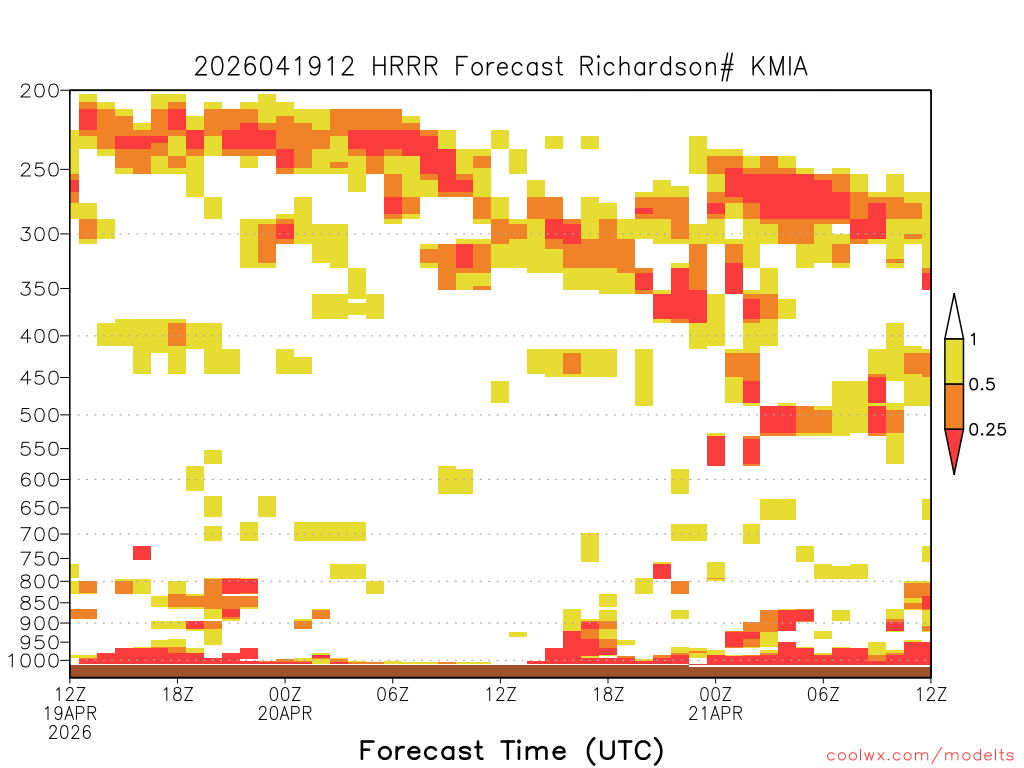 2026041912 HRRR Forecast Richardson# KMIA

200
250
300
350
400
450
500
550
600
650
700
750
800
850
900
950
1000

1
0.5
0.25

12Z 19APR 2026
18Z
00Z 20APR
06Z
12Z
18Z
00Z 21APR
06Z
12Z

Forecast Time (UTC)

coolwx.com/modelts